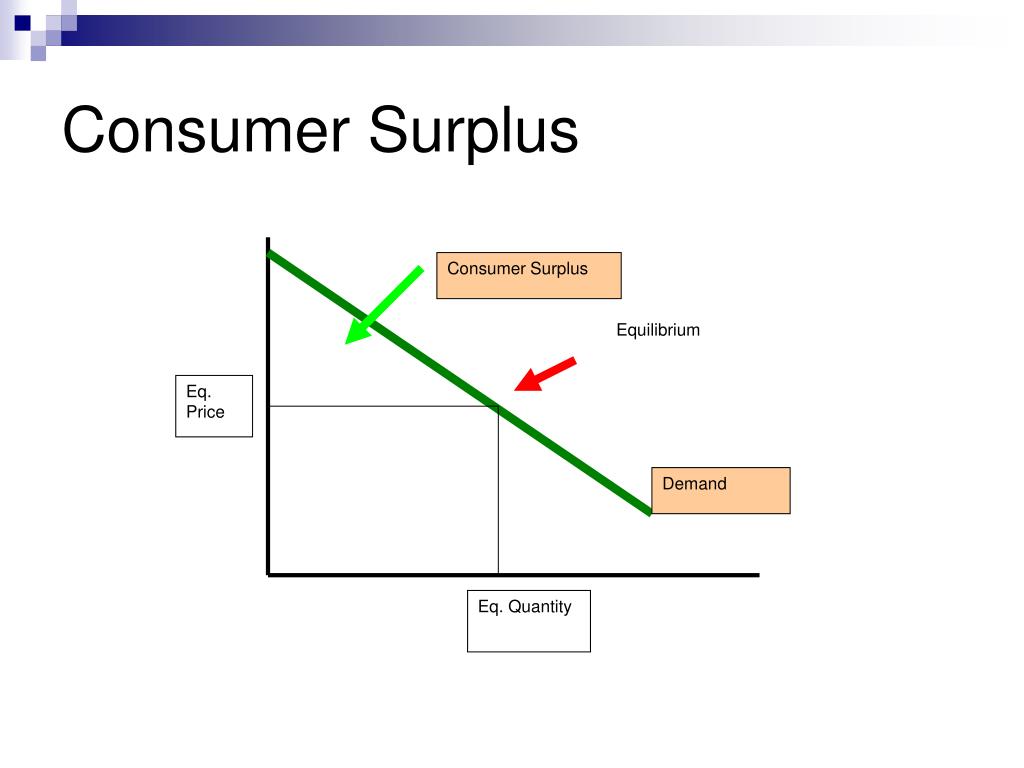 Consumer Surplus

Consumer Surplus

Equilibrium

Eq. Price

Demand

Eq. Quantity